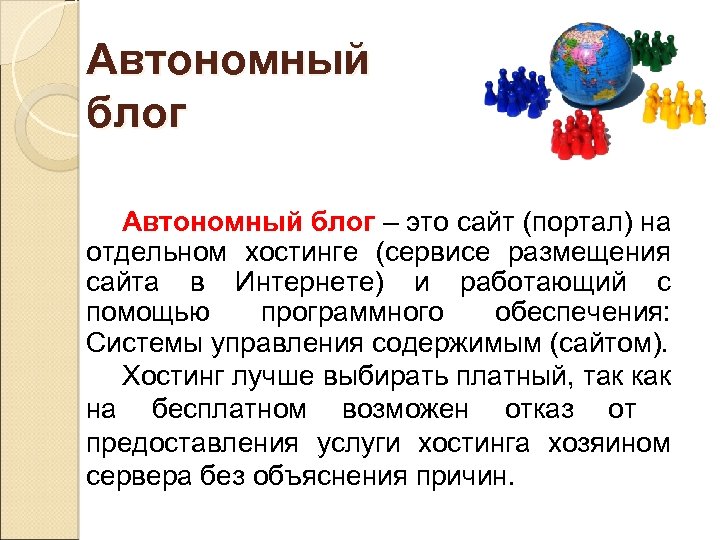 Автономный блог

Автономный блог – это сайт (портал) на отдельном хостинге (сервисе размещения сайта в Интернете) и работающий с помощью программного обеспечения: Системы управления содержимым (сайтом).

Хостинг лучше выбирать платный, так как на бесплатном возможен отказ от предоставления услуги хостинга хозяином сервера без объяснения причин.